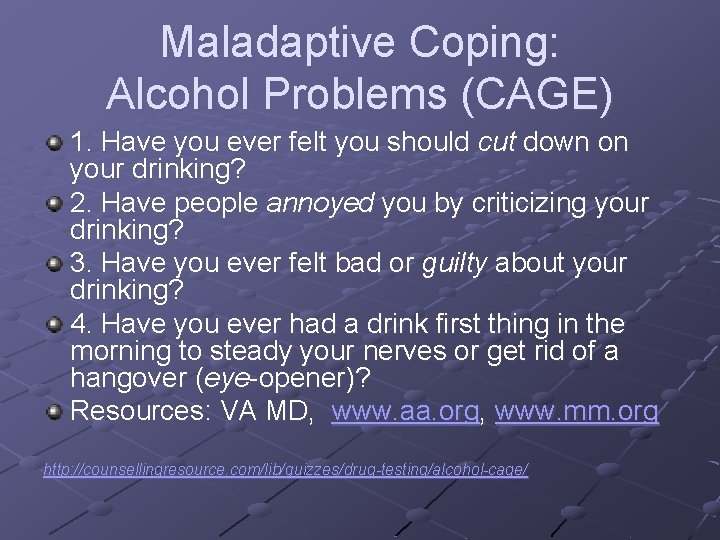 Maladaptive Coping: Alcohol Problems (CAGE)

1. Have you ever felt you should cut down on your drinking?

2. Have people annoyed you by criticizing your drinking?

3. Have you ever felt bad or guilty about your drinking?

4. Have you ever had a drink first thing in the morning to steady your nerves or get rid of a hangover (eye-opener)?

Resources: VA MD, www.aa.org, www.mm.org

http://counsellingresource.com/lib/quizzes/drug-testing/alcohol-cage/